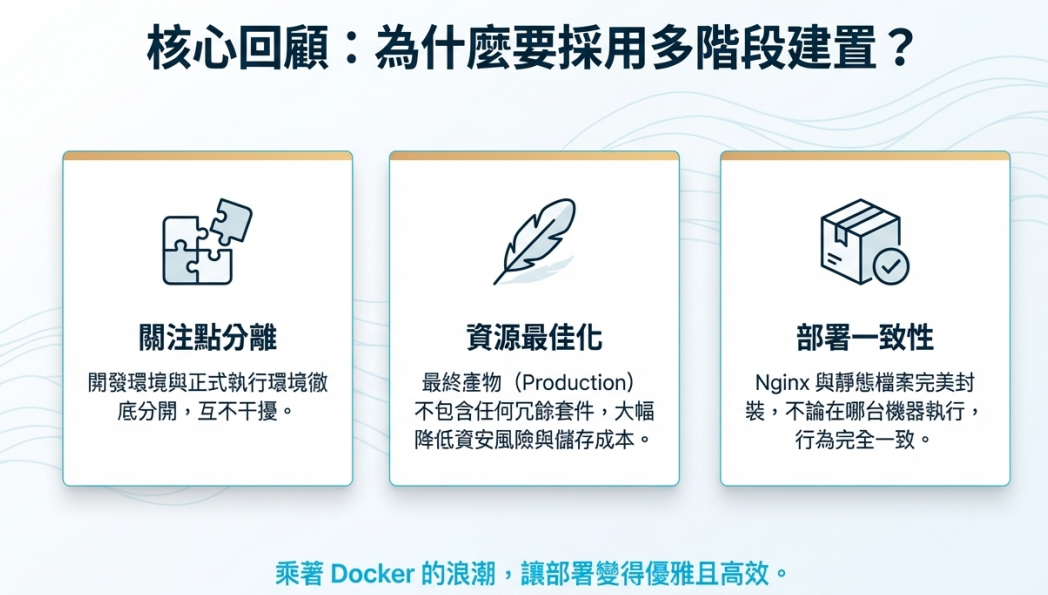 核心回顧：為什麼要採用多階段建置？

關注點分離

開發環境與正式執行環境徹底分開，互不干擾。

資源最佳化

最終產物（Production）不包含任何冗餘套件，大幅降低資安風險與儲存成本。

部署一致性

Nginx 與靜態檔案完美封裝，不論在哪台機器執行，行為完全一致。

乘著 Docker 的浪潮，讓部署變得優雅且高效。